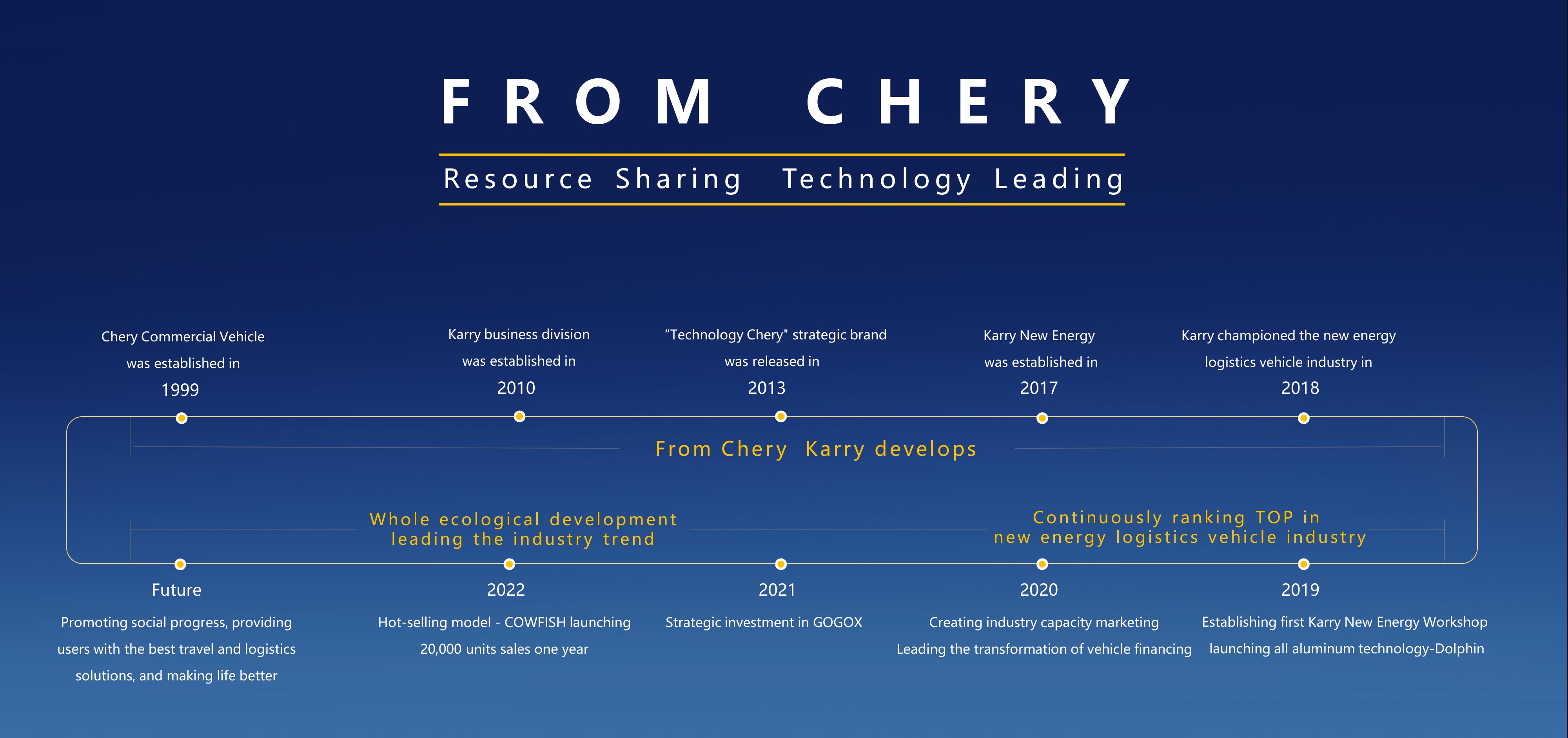 FROM CHERY

Resource Sharing Technology Leading

Chery Commercial Vehicle was established in 1999

Karry business division was established in 2010

"Technology Chery" strategic brand was released in 2013

Karry New Energy was established in 2017

Karry championed the new energy logistics vehicle industry in 2018

From Chery Karry develops

Whole ecological development leading the industry trend

Continuously ranking TOP in new energy logistics vehicle industry

Future

Promoting social progress, providing users with the best travel and logistics solutions, and making life better

2022

Hot-selling model - COWFISH launching 20,000 units sales one year

2021

Strategic investment in GOGOX

2020

Creating industry capacity marketing Leading the transformation of vehicle financing

2019

Establishing first Karry New Energy Workshop launching all aluminum technology-Dolphin